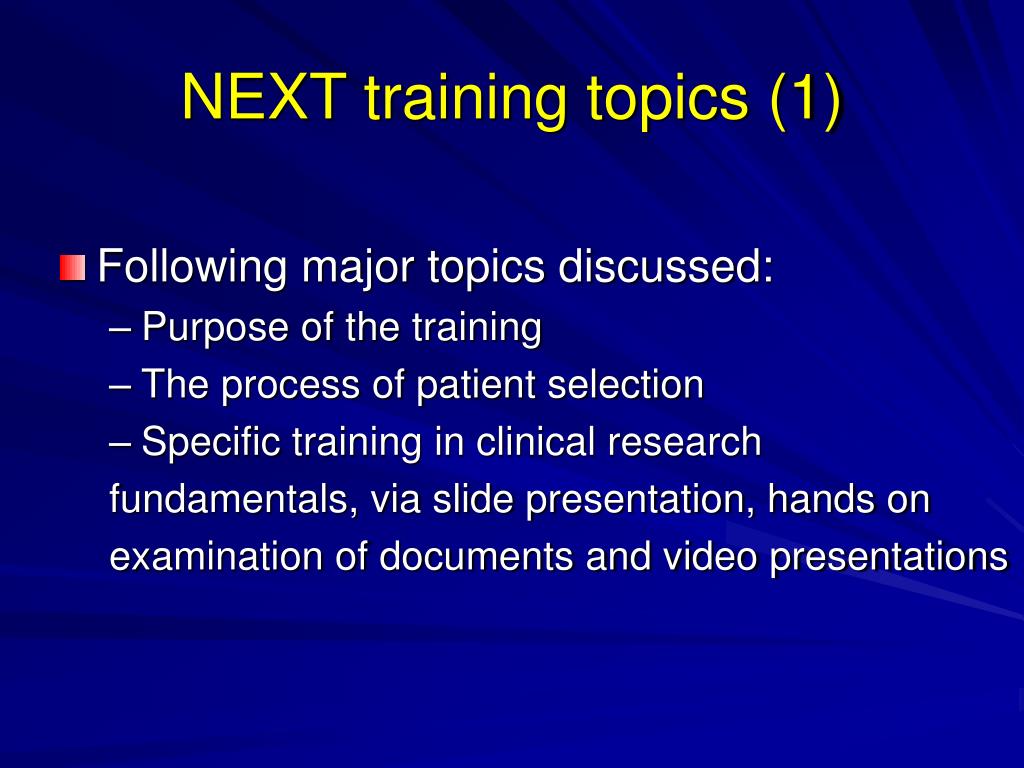 NEXT training topics (1)

Following major topics discussed:

– Purpose of the training

– The process of patient selection

– Specific training in clinical research fundamentals, via slide presentation, hands on examination of documents and video presentations